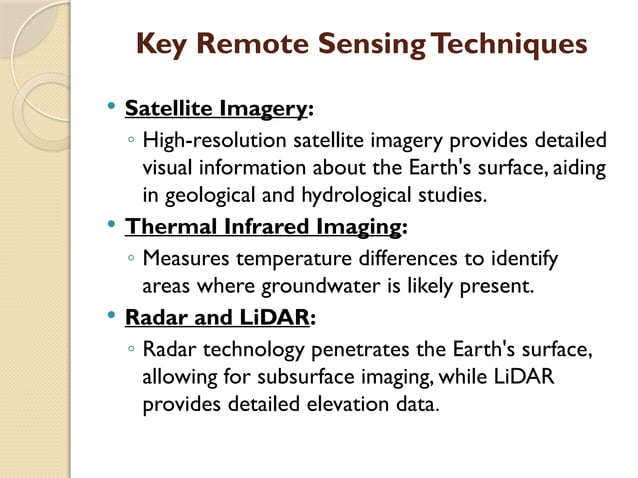 Key Remote Sensing Techniques

• Satellite Imagery:
◦ High-resolution satellite imagery provides detailed visual information about the Earth's surface, aiding in geological and hydrological studies.
• Thermal Infrared Imaging:
◦ Measures temperature differences to identify areas where groundwater is likely present.
• Radar and LiDAR:
◦ Radar technology penetrates the Earth's surface, allowing for subsurface imaging, while LiDAR provides detailed elevation data.